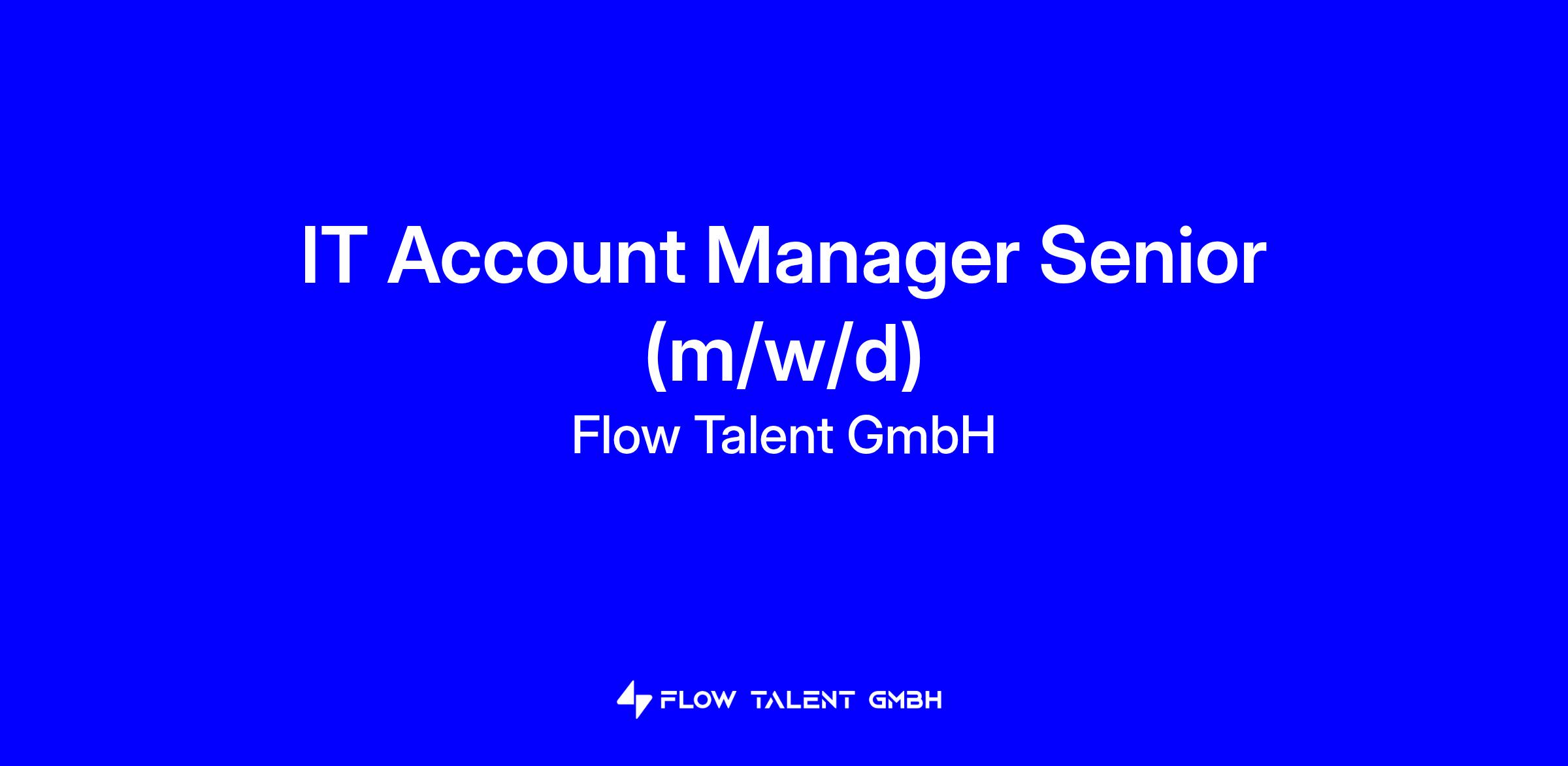 IT Account Manager Senior (m/w/d)

Flow Talent GmbH

FLOW TALENT GMBH